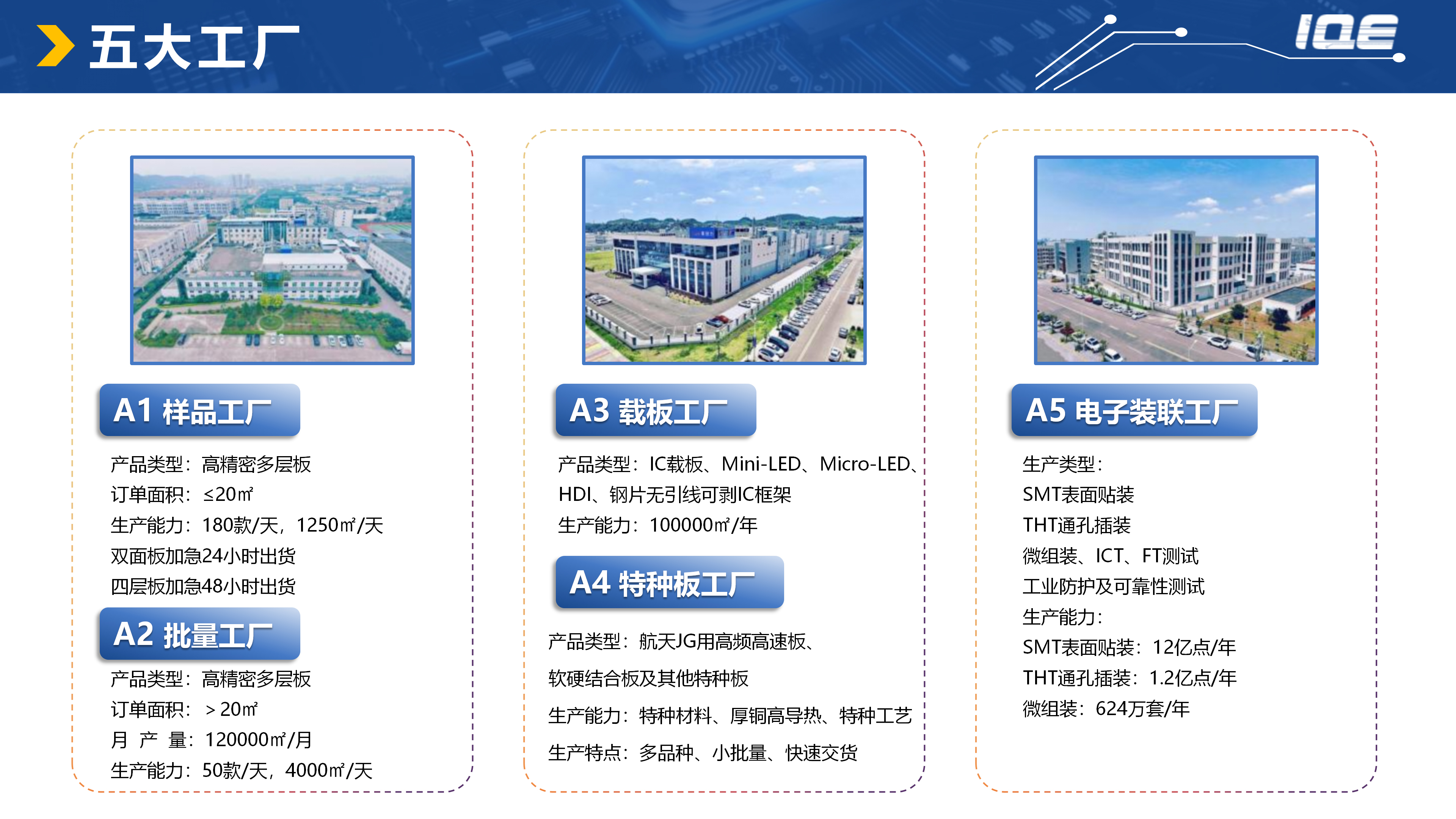 五大工厂

IQE

A1 样品工厂

产品类型：高精密多层板
订单面积：≤20㎡
生产能力：180款/天，1250㎡/天
双面板加急24小时出货
四层板加急48小时出货

A2 批量工厂

产品类型：高精密多层板
订单面积：＞20㎡
月 产 量：120000㎡/月
生产能力：50款/天，4000㎡/天

A3 载板工厂

产品类型：IC载板、Mini-LED、Micro-LED、HDI、钢片无引线可剥IC框架
生产能力：100000㎡/年

A4 特种板工厂

产品类型：航天JG用高频高速板、
软硬结合板及其他特种板
生产能力：特种材料、厚铜高导热、特种工艺
生产特点：多品种、小批量、快速交货

A5 电子装联工厂

生产类型：
SMT表面贴装
THT通孔插装
微组装、ICT、FT测试
工业防护及可靠性测试
生产能力：
SMT表面贴装：12亿点/年
THT通孔插装：1.2亿点/年
微组装：624万套/年